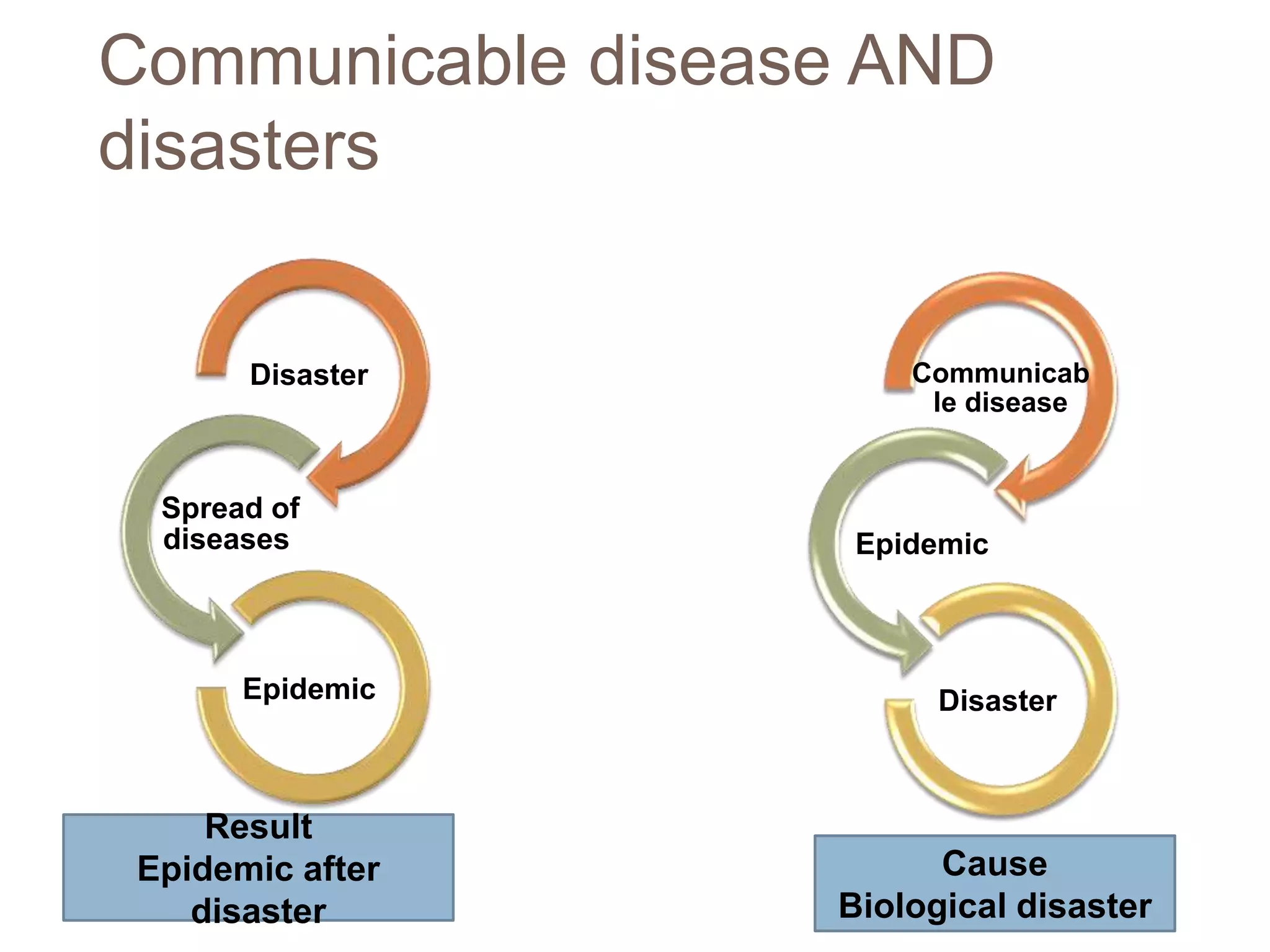 Communicable disease AND disasters

Disaster

Spread of diseases

Epidemic

Result
Epidemic after disaster

Communicab le disease

Epidemic

Disaster

Cause
Biological disaster